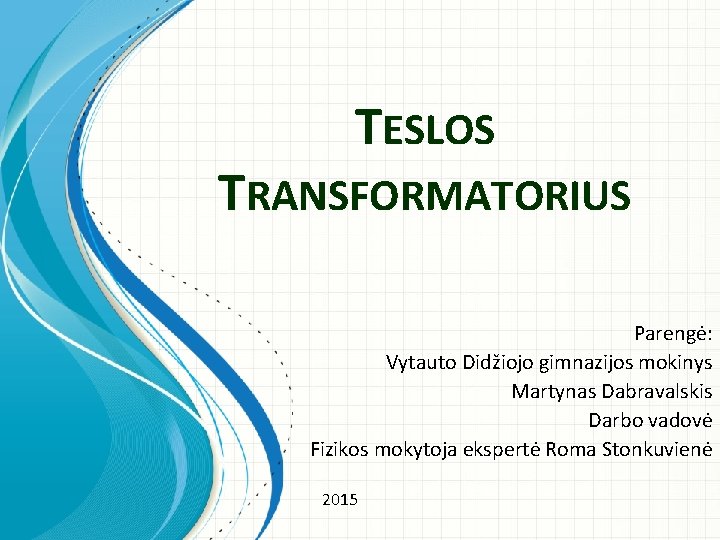 TESLOS TRANSFORMATORIUS

Parengė:
Vytauto Didžiojo gimnazijos mokinys
Martynas Dabravalskis
Darbo vadovė
Fizikos mokytoja ekspertė Roma Stonkuvienė

2015